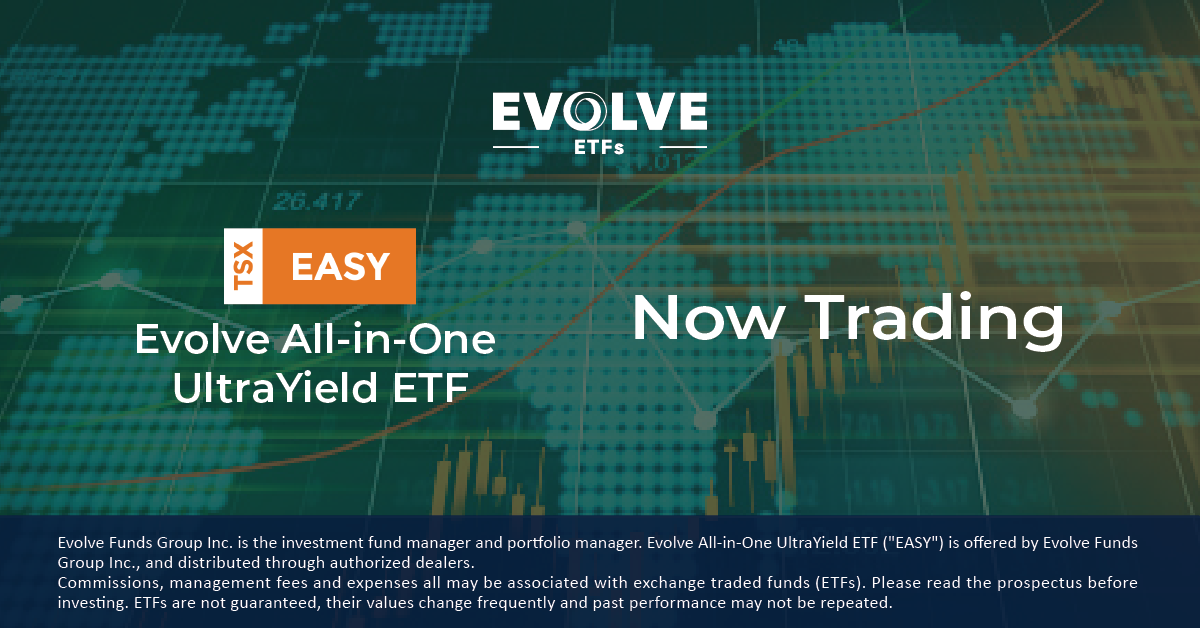 EVOLVE
ETFs

26.417

TSX EASY
Evolve All-in-One UltraYield ETF

Now Trading

Evolve Funds Group Inc. is the investment fund manager and portfolio manager. Evolve All-in-One UltraYield ETF ("EASY") is offered by Evolve Funds Group Inc., and distributed through authorized dealers.
Commissions, management fees and expenses all may be associated with exchange traded funds (ETFs). Please read the prospectus before investing. ETFs are not guaranteed, their values change frequently and past performance may not be repeated.